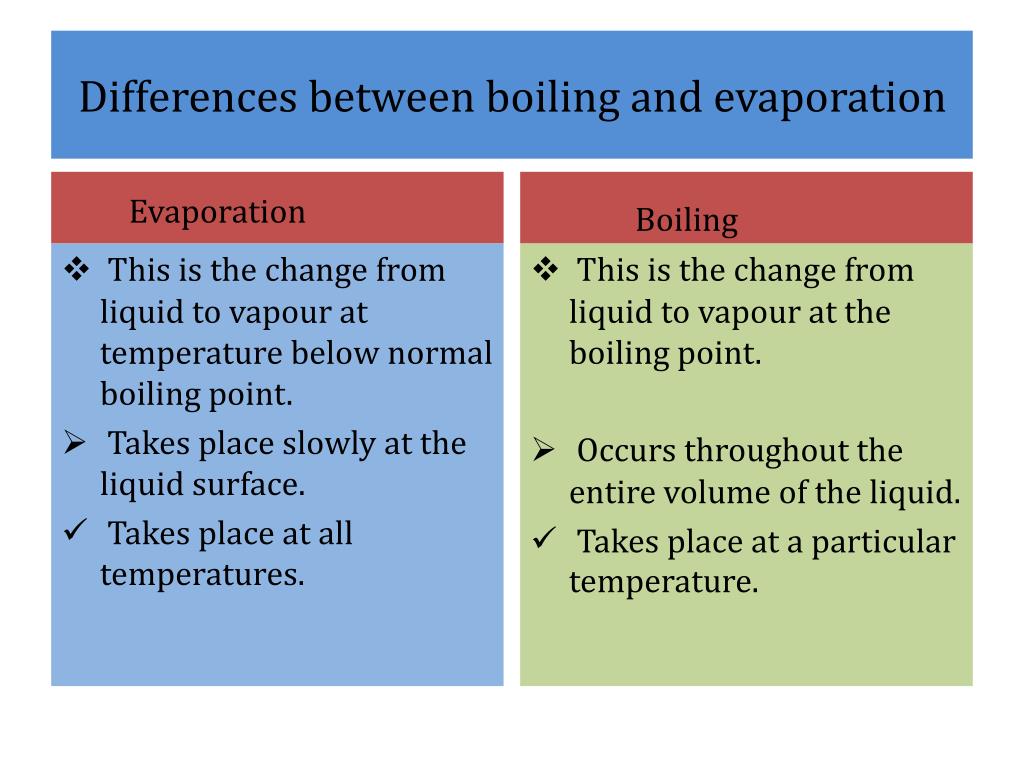 Differences between boiling and evaporation

Evaporation

❖ This is the change from liquid to vapour at temperature below normal boiling point.

➢ Takes place slowly at the liquid surface.

✓ Takes place at all temperatures.

Boiling

❖ This is the change from liquid to vapour at the boiling point.

➢ Occurs throughout the entire volume of the liquid.

✓ Takes place at a particular temperature.